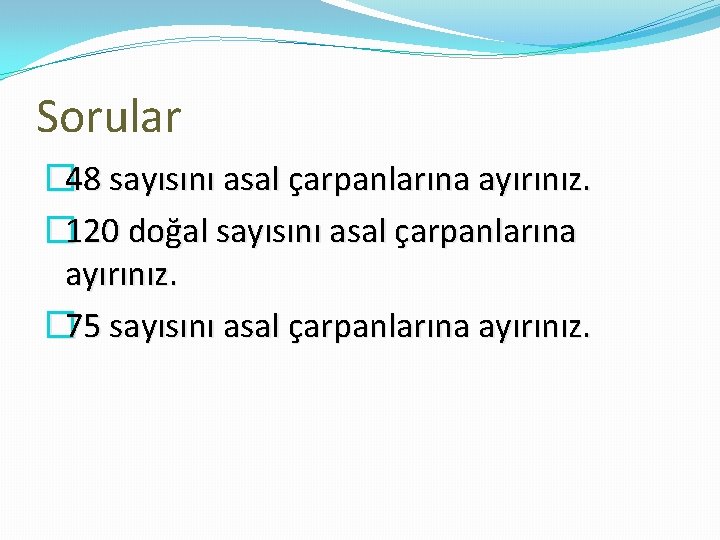 Sorular

48 sayısını asal çarpanlarına ayırınız.

120 doğal sayısını asal çarpanlarına ayırınız.

75 sayısını asal çarpanlarına ayırınız.